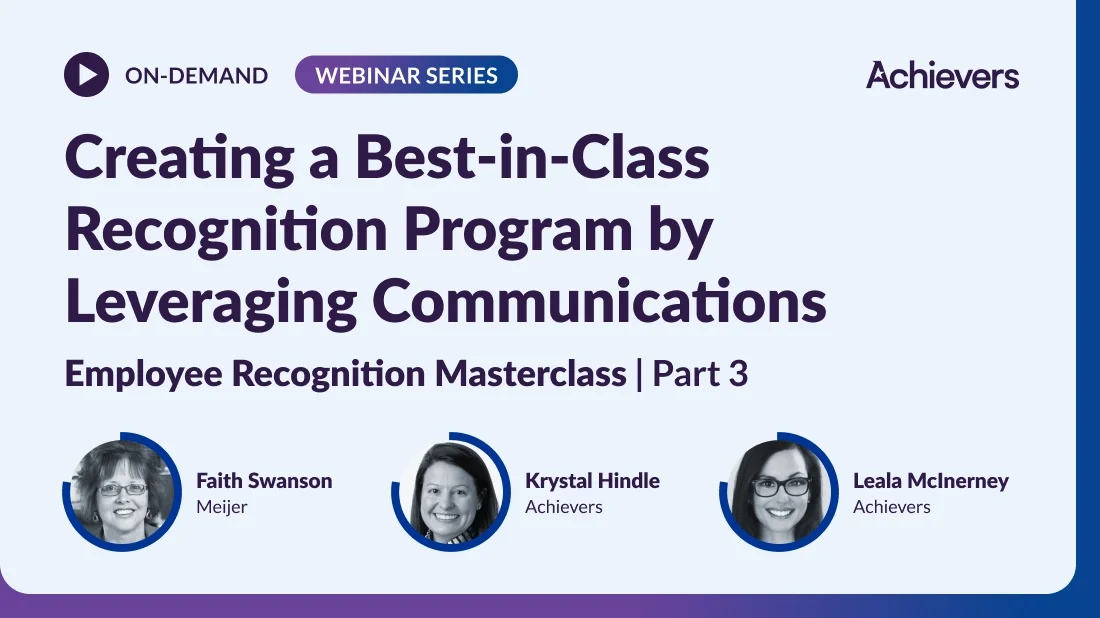 ON-DEMAND WEBINAR SERIES

Achievers

Creating a Best-in-Class Recognition Program by Leveraging Communications

Employee Recognition Masterclass | Part 3

Faith Swanson
Meijer

Krystal Hindle
Achievers

Leala McInerney
Achievers